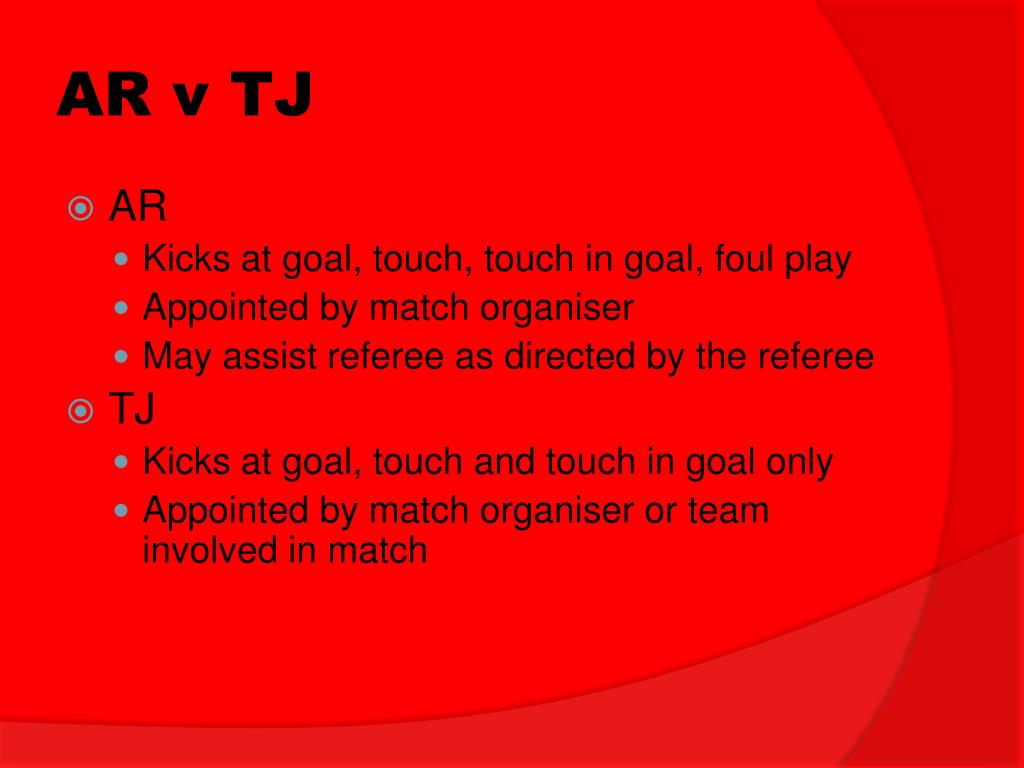 AR v TJ

AR
Kicks at goal, touch, touch in goal, foul play
Appointed by match organiser
May assist referee as directed by the referee

TJ
Kicks at goal, touch and touch in goal only
Appointed by match organiser or team involved in match